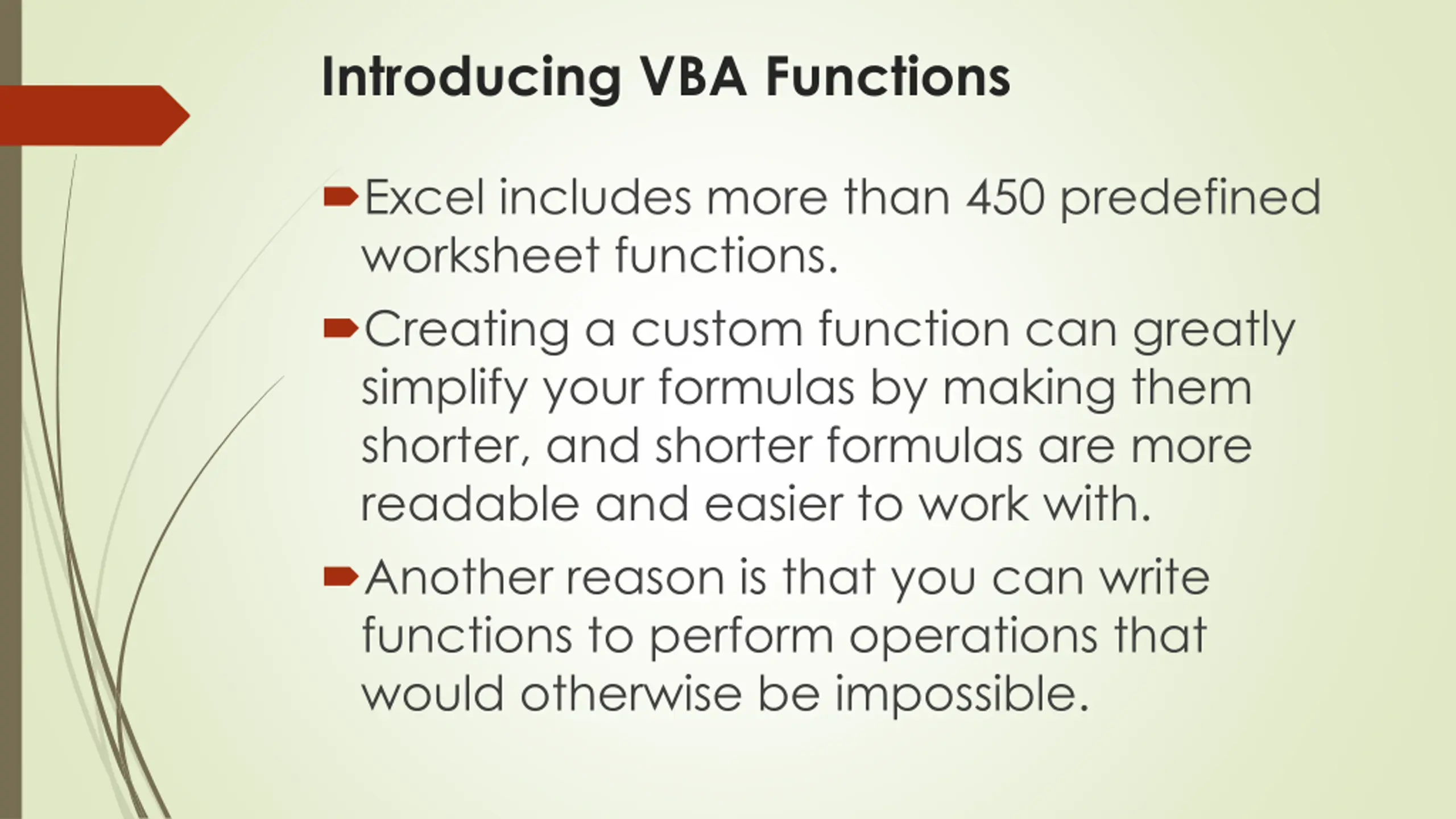 Introducing VBA Functions

Excel includes more than 450 predefined worksheet functions.

Creating a custom function can greatly simplify your formulas by making them shorter, and shorter formulas are more readable and easier to work with.

Another reason is that you can write functions to perform operations that would otherwise be impossible.